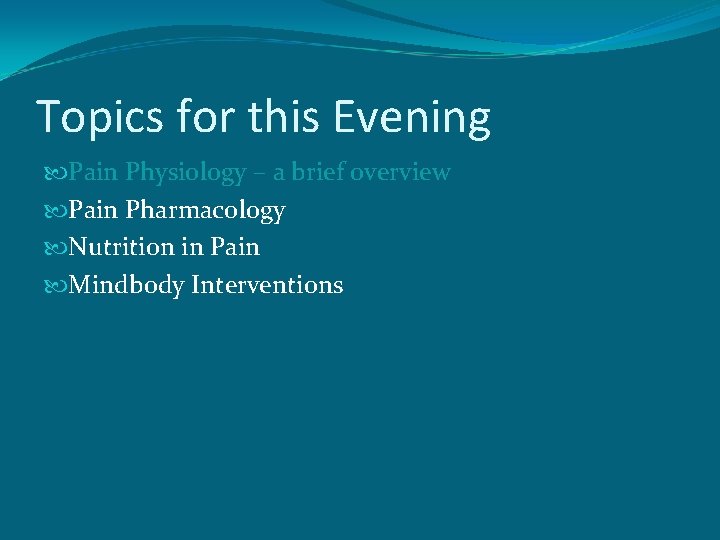 Topics for this Evening

Pain Physiology – a brief overview
Pain Pharmacology
Nutrition in Pain
Mindbody Interventions